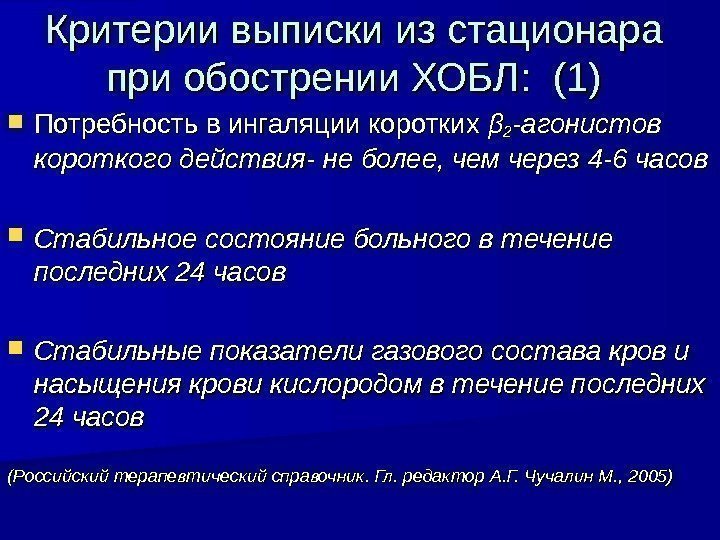 Критерии выписки из стационара при обострении ХОБЛ: (1)

Потребность в ингаляции коротких $\beta_2$-агонистов короткого действия- не более, чем через 4-6 часов

Стабильное состояние больного в течение последних 24 часов

Стабильные показатели газового состава кров и насыщения крови кислородом в течение последних 24 часов

(Российский терапевтический справочник. Гл. редактор А.Г. Чучалин М., 2005)